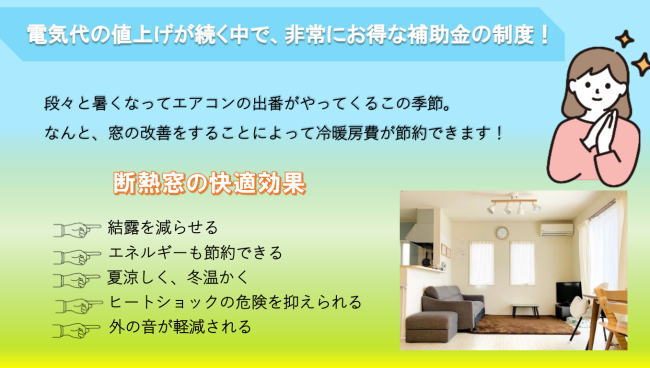 電気代の値上げが続く中で、非常にお得な補助金の制度！

段々と暑くなってエアコンの出番がやってくるこの季節。
なんと、窓の改善をすることによって冷暖房費が節約できます！

断熱窓の快適効果

結露を減らせる
エネルギーも節約できる
夏涼しく、冬温かく
ヒートショックの危険を抑えられる
外の音が軽減される